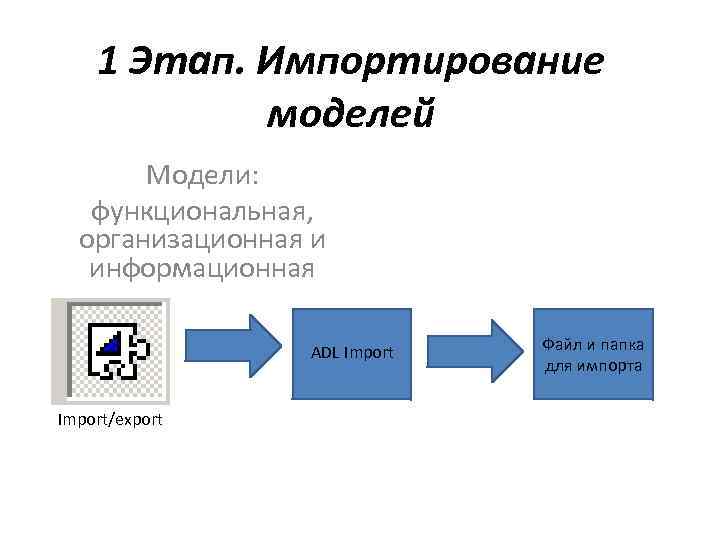 1 Этап. Импортирование моделей

Модели:
функциональная, организационная и информационная

Import/export

ADL Import

Файл и папка для импорта